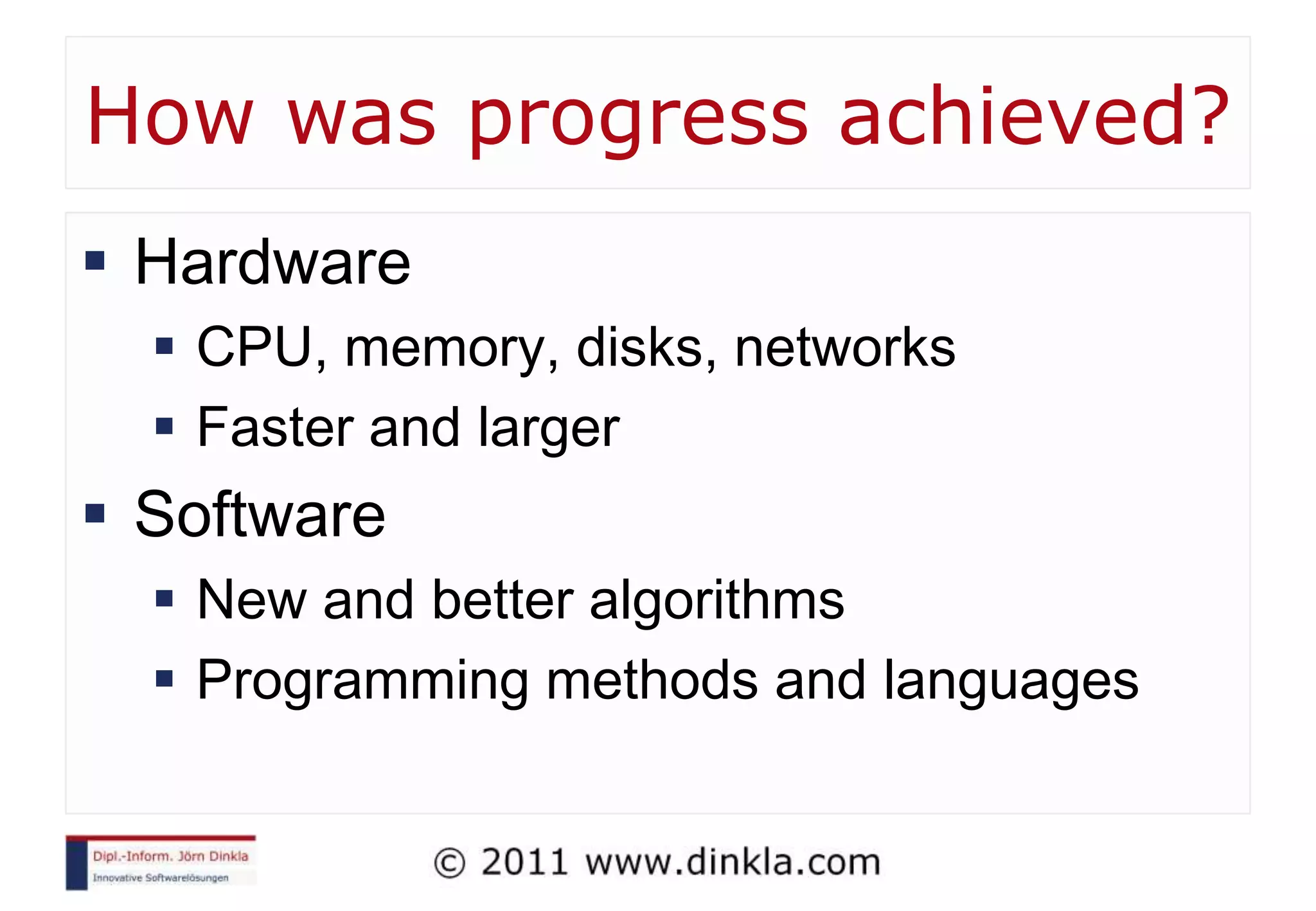 How was progress achieved?

- Hardware
  - CPU, memory, disks, networks
  - Faster and larger
- Software
  - New and better algorithms
  - Programming methods and languages

Dipl.-Inform. Jörn Dinkla
Innovative Softwarelösungen

© 2011 www.dinkla.com